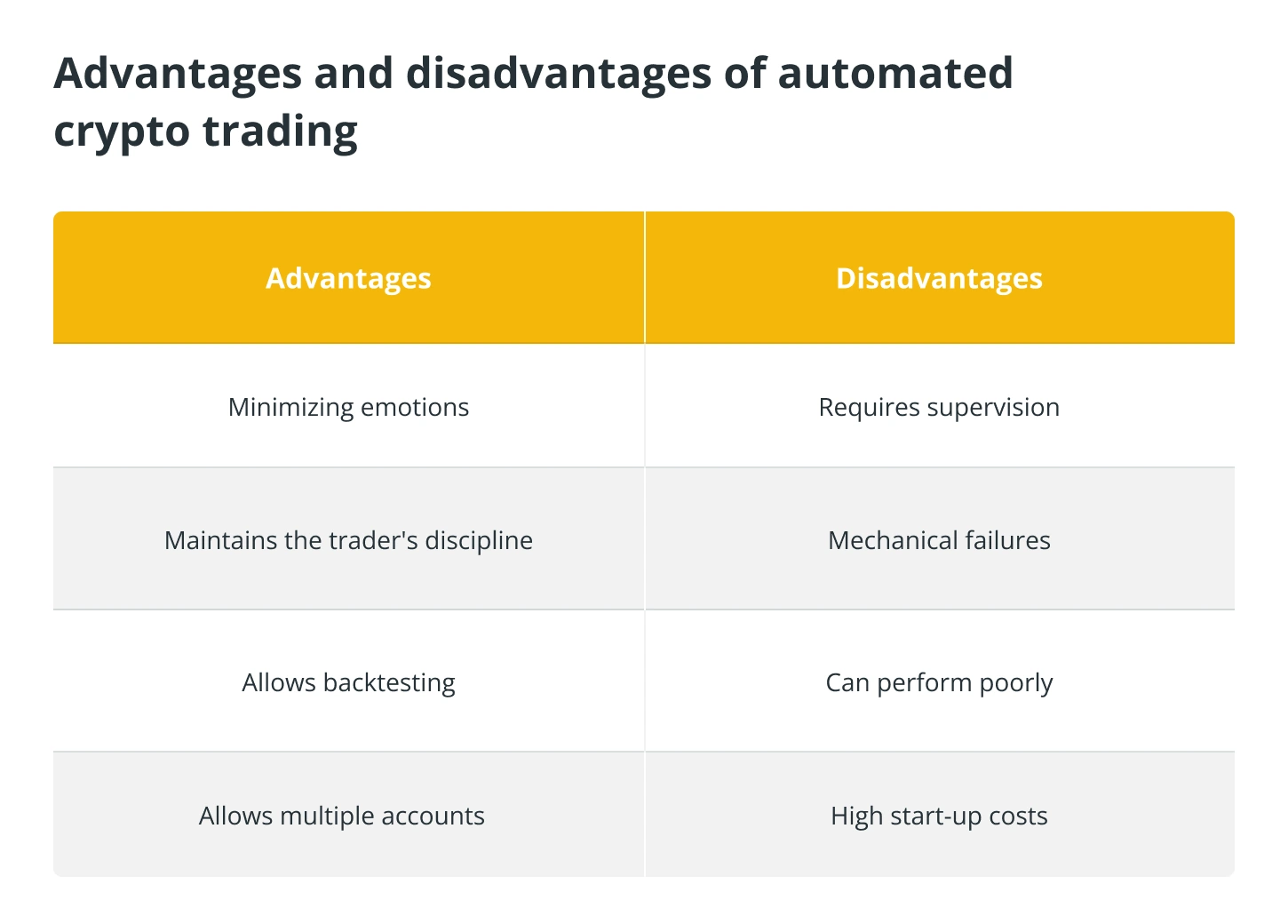 Advantages and disadvantages of automated crypto trading

| Advantages | Disadvantages |
|---|---|
| Minimizing emotions | Requires supervision |
| Maintains the trader's discipline | Mechanical failures |
| Allows backtesting | Can perform poorly |
| Allows multiple accounts | High start-up costs |